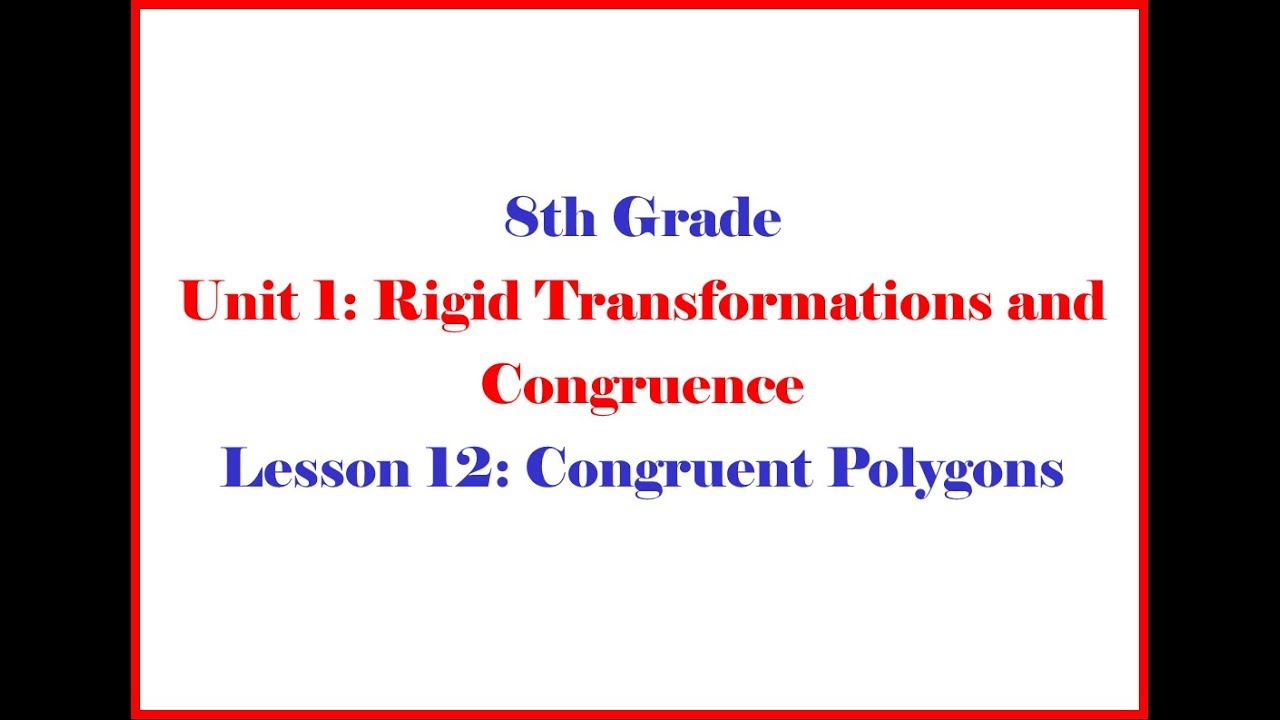 8th Grade
Unit 1: Rigid Transformations and Congruence
Lesson 12: Congruent Polygons